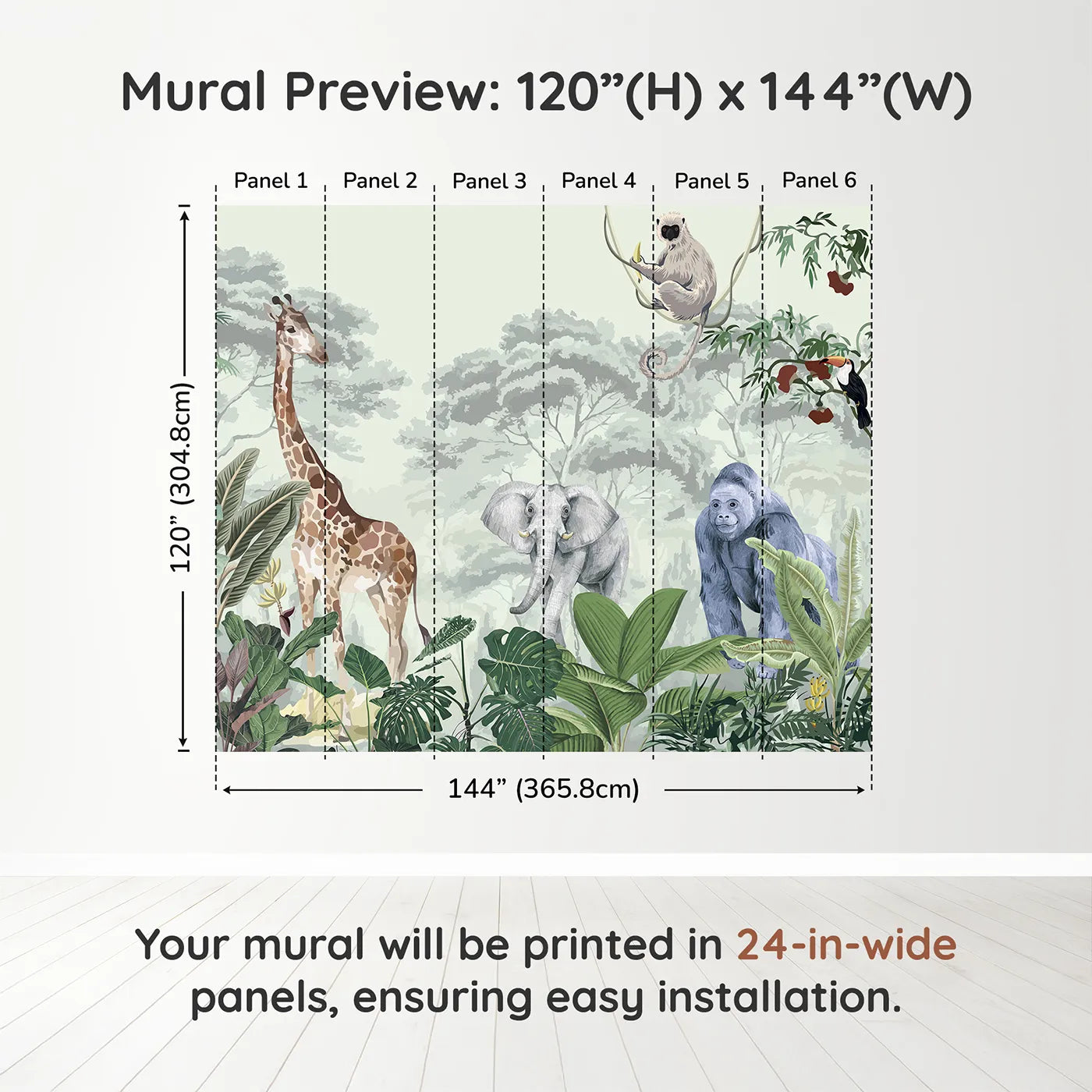 Mural Preview: 120”(H) x 144”(W)

Panel 1 Panel 2 Panel 3 Panel 4 Panel 5 Panel 6

120” (304.8cm)

144” (365.8cm)

Your mural will be printed in 24-in-wide panels, ensuring easy installation.